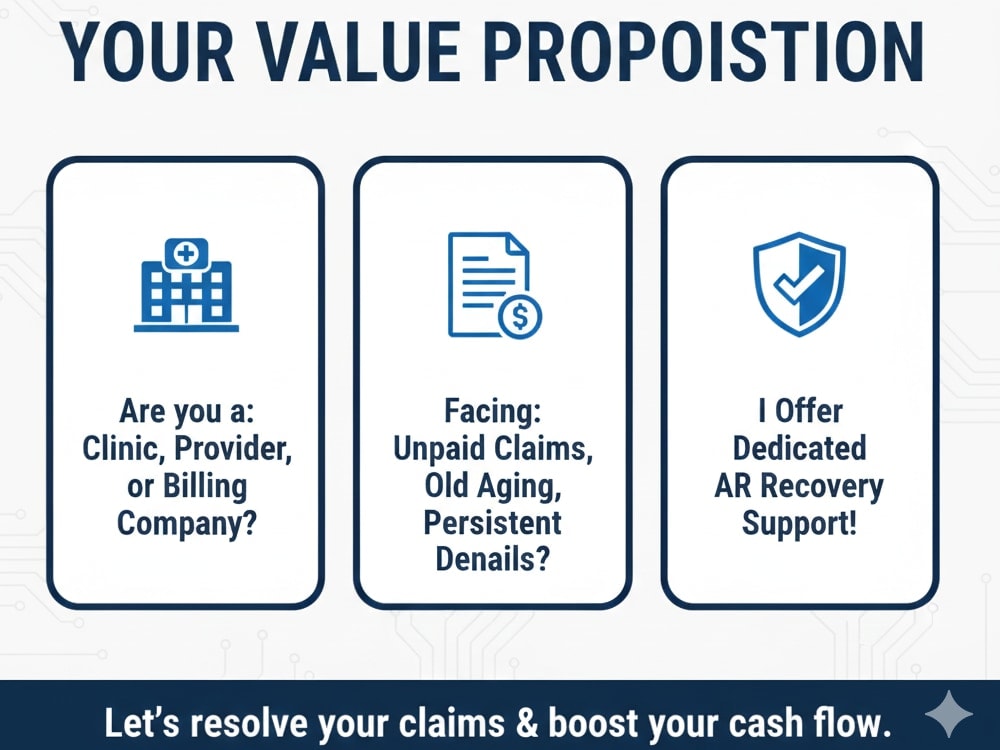 YOUR VALUE PROPOISTION

Are you a: Clinic, Provider, or Billing Company?

Facing: Unpaid Claims, Old Aging, Persistent Denails?

I Offer Dedicated AR Recovery Support!

Let's resolve your claims & boost your cash flow.